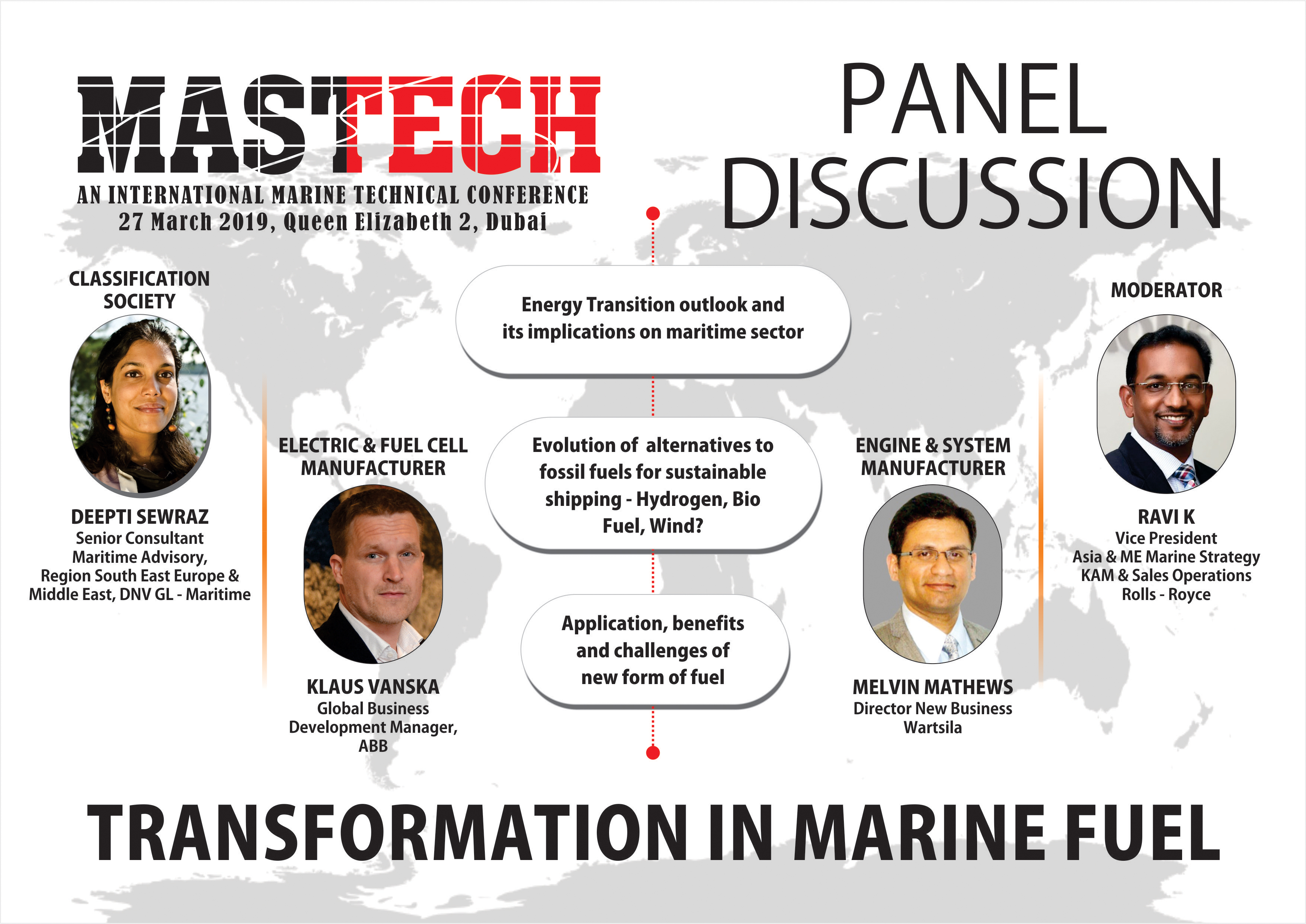 MASTECH
AN INTERNATIONAL MARINE TECHNICAL CONFERENCE
27 March 2019, Queen Elizabeth 2, Dubai

PANEL DISCUSSION

CLASSIFICATION SOCIETY

DEEPTI SEWRAZ
Senior Consultant
Maritime Advisory,
Region South East Europe &
Middle East, DNV GL - Maritime

ELECTRIC & FUEL CELL MANUFACTURER

KLAUS VANSKA
Global Business
Development Manager,
ABB

Energy Transition outlook and its implications on maritime sector

Evolution of alternatives to fossil fuels for sustainable shipping - Hydrogen, Bio Fuel, Wind?

Application, benefits and challenges of new form of fuel

ENGINE & SYSTEM MANUFACTURER

MELVIN MATHEWS
Director New Business
Wartsila

MODERATOR

RAVI K
Vice President
Asia & ME Marine Strategy
KAM & Sales Operations
Rolls - Royce

TRANSFORMATION IN MARINE FUEL